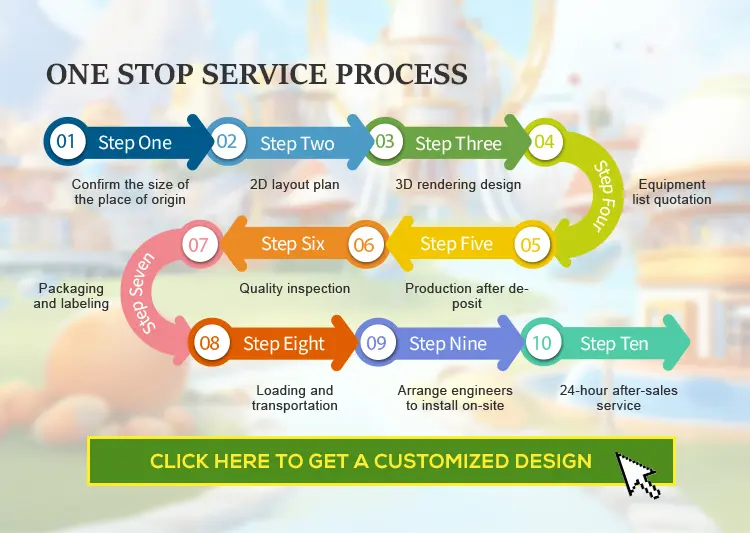 ONE STOP SERVICE PROCESS

01 Step One
Confirm the size of the place of origin

02 Step Two
2D layout plan

03 Step Three
3D rendering design

04 Step Four
Equipment list quotation

05 Step Five
Production after deposit

06 Step Six
Quality inspection

07 Step Seven
Packaging and labeling

08 Step Eight
Loading and transportation

09 Step Nine
Arrange engineers to install on-site

10 Step Ten
24-hour after-sales service

CLICK HERE TO GET A CUSTOMIZED DESIGN